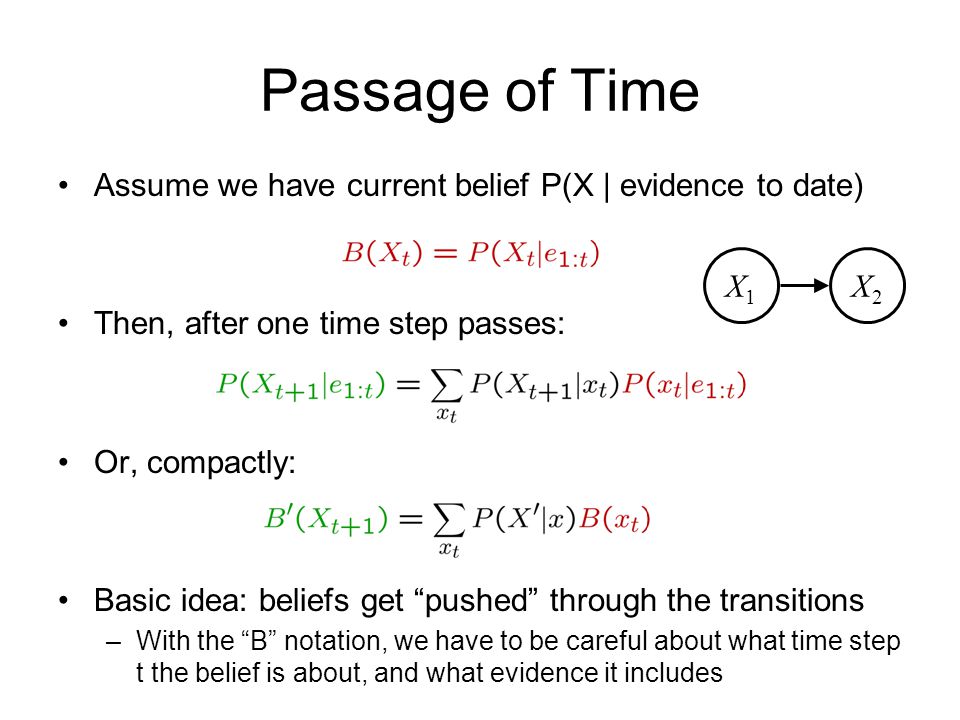 Passage of Time

• Assume we have current belief P(X | evidence to date)

$B(X_t) = P(X_t|e_{1:t})$

$X_1$ $X_2$

• Then, after one time step passes:

$P(X_{t+1}|e_{1:t}) = \sum_{x_t} P(X_{t+1}|x_t)P(x_t|e_{1:t})$

• Or, compactly:

$B'(X_{t+1}) = \sum_{x_t} P(X'|x)B(x_t)$

• Basic idea: beliefs get "pushed" through the transitions
– With the "B" notation, we have to be careful about what time step t the belief is about, and what evidence it includes